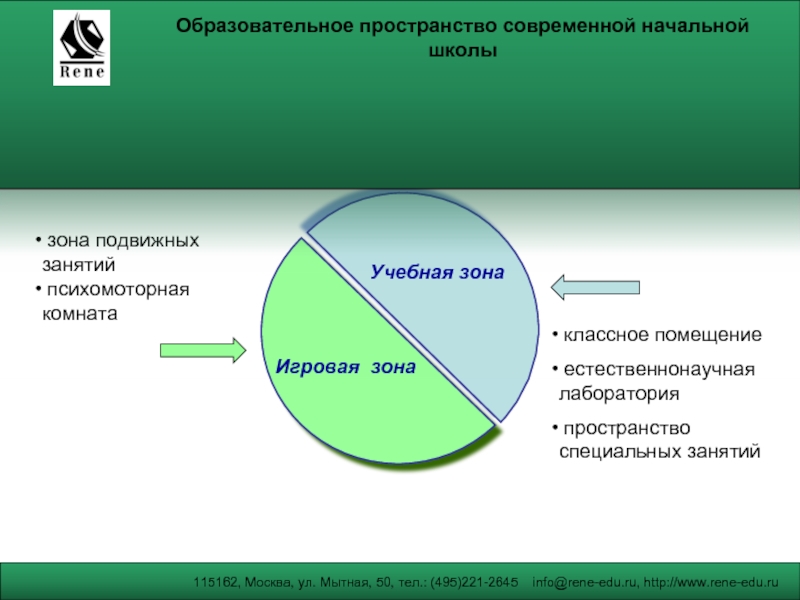 Rene

Образовательное пространство современной начальной школы

• зона подвижных занятий
• психомоторная комната

Учебная зона

Игровая зона

• классное помещение
• естественнонаучная лаборатория
• пространство специальных занятий

115162, Москва, ул. Мытная, 50, тел.: (495)221-2645 info@rene-edu.ru, http://www.rene-edu.ru